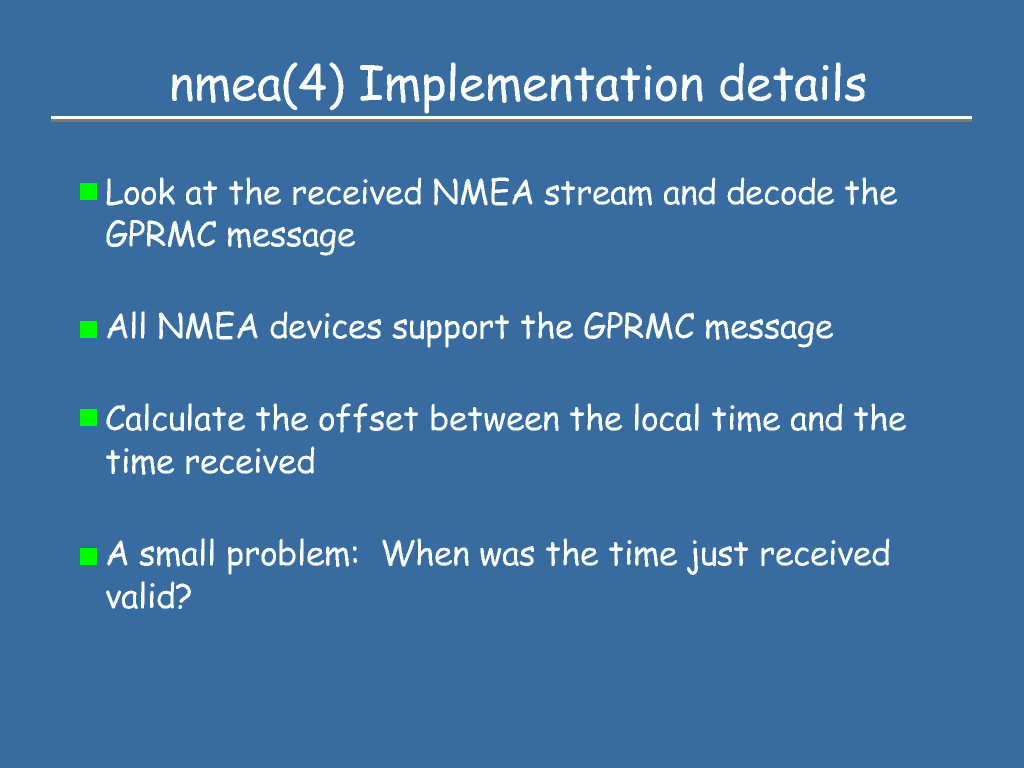 nmea(4) Implementation details

Look at the received NMEA stream and decode the GPRMC message

All NMEA devices support the GPRMC message

Calculate the offset between the local time and the time received

A small problem:  When was the time just received valid?